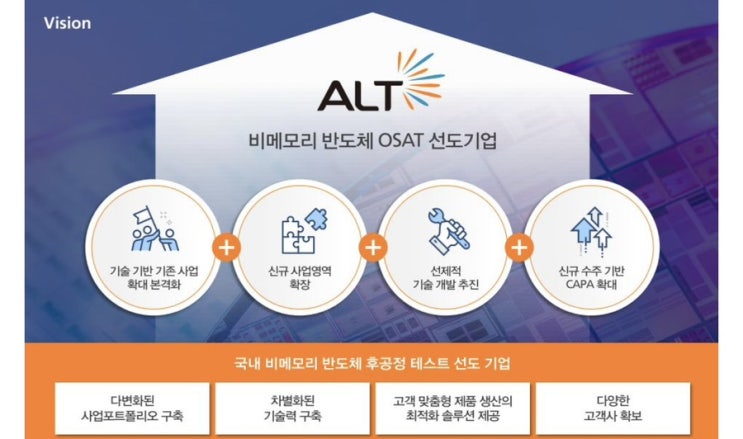 Vision

ALT

비메모리 반도체 OSAT 선도기업

기술 기반 기존 사업 확대 본격화

+

신규 사업영역 확장

+

선제적 기술 개발 추진

+

신규 수주 기반 CAPA 확대

국내 비메모리 반도체 후공정 테스트 선도 기업

다변화된 사업포트폴리오 구축

차별화된 기술력 구축

고객 맞춤형 제품 생산의 최적화 솔루션 제공

다양한 고객사 확보